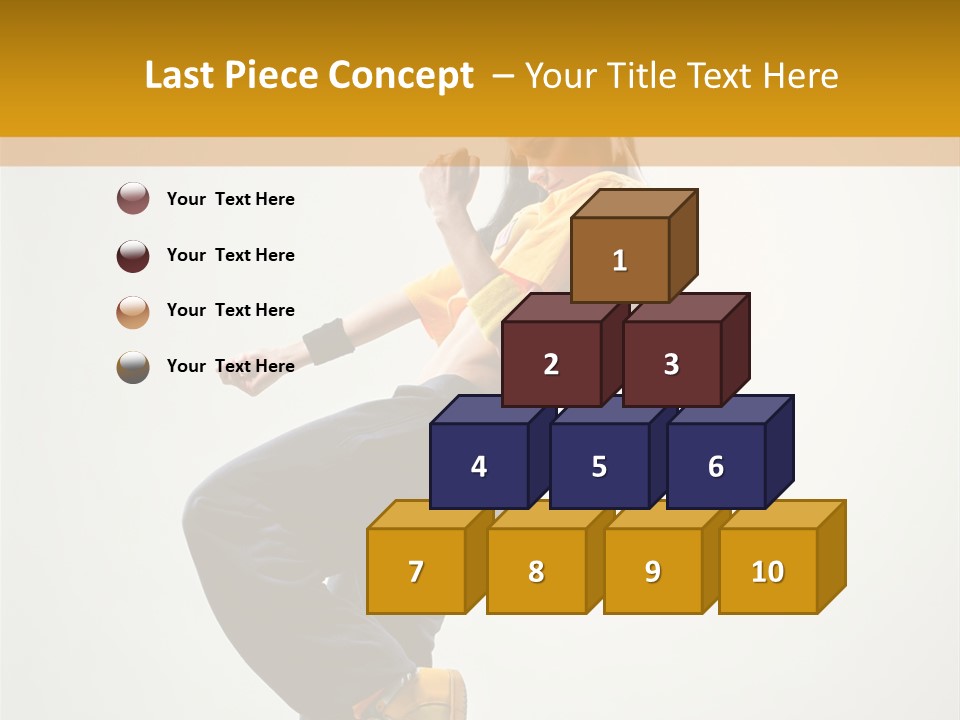 Last Piece Concept – Your Title Text Here

Your Text Here

Your Text Here

Your Text Here

Your Text Here

1

2

3

4

5

6

7

8

9

10